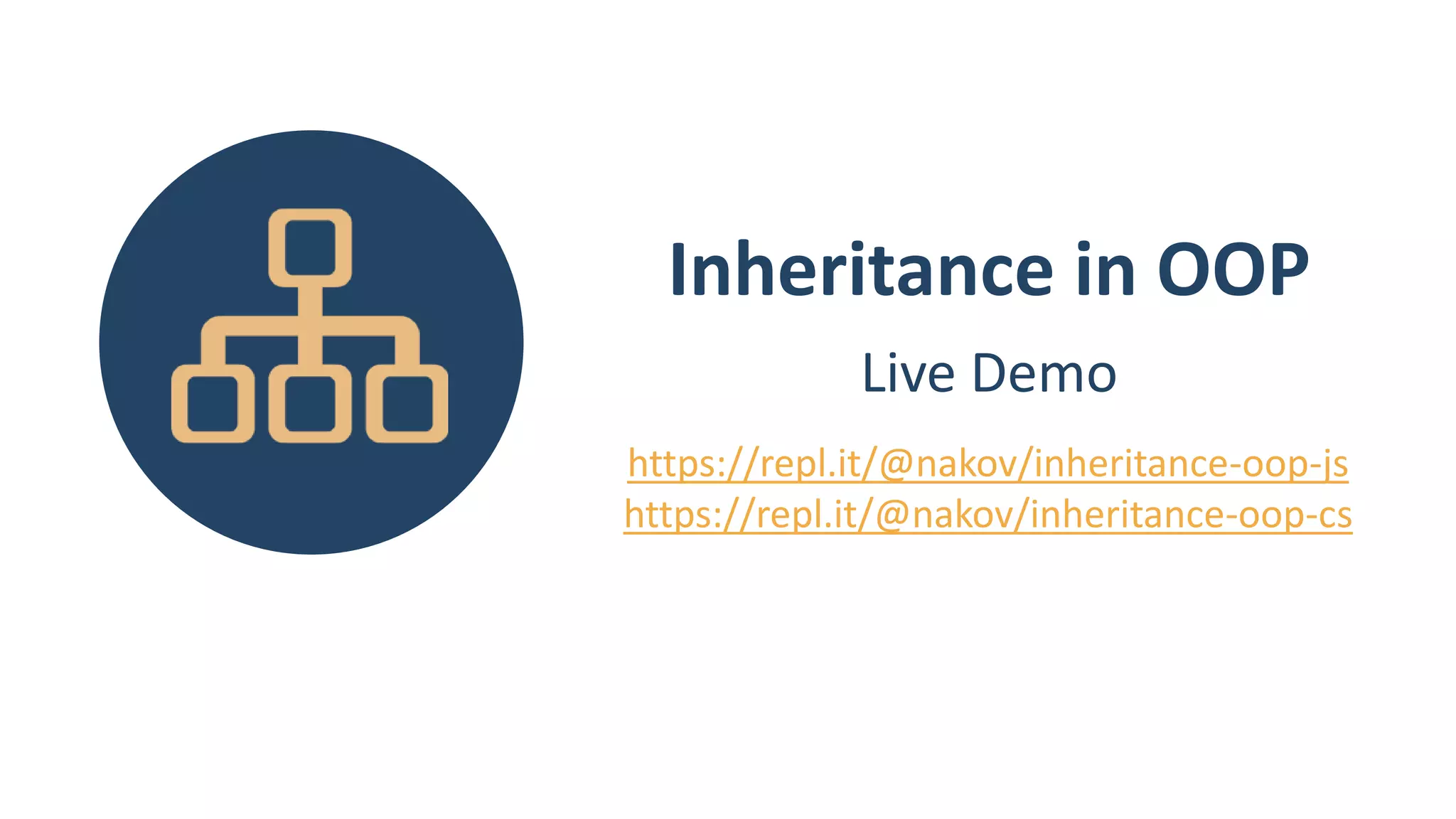 Inheritance in OOP

Live Demo

https://repl.it/@nakov/inheritance-oop-js
https://repl.it/@nakov/inheritance-oop-cs